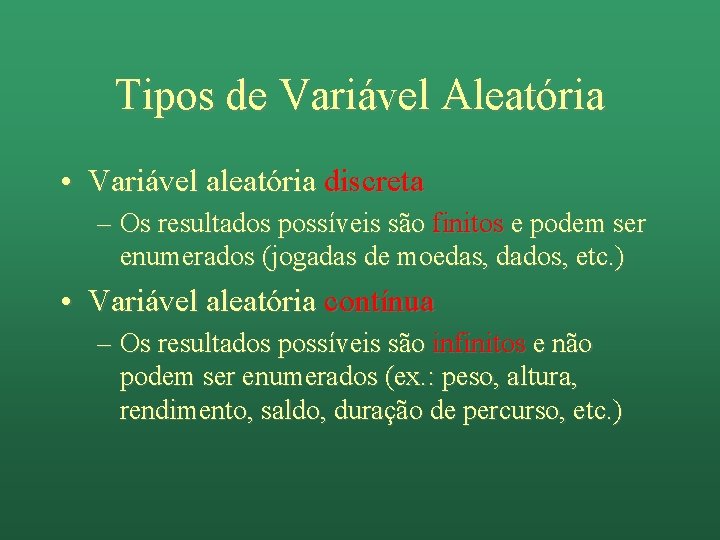 Tipos de Variável Aleatória

• Variável aleatória discreta
– Os resultados possíveis são finitos e podem ser enumerados (jogadas de moedas, dados, etc.)

• Variável aleatória contínua
– Os resultados possíveis são infinitos e não podem ser enumerados (ex.: peso, altura, rendimento, saldo, duração de percurso, etc.)